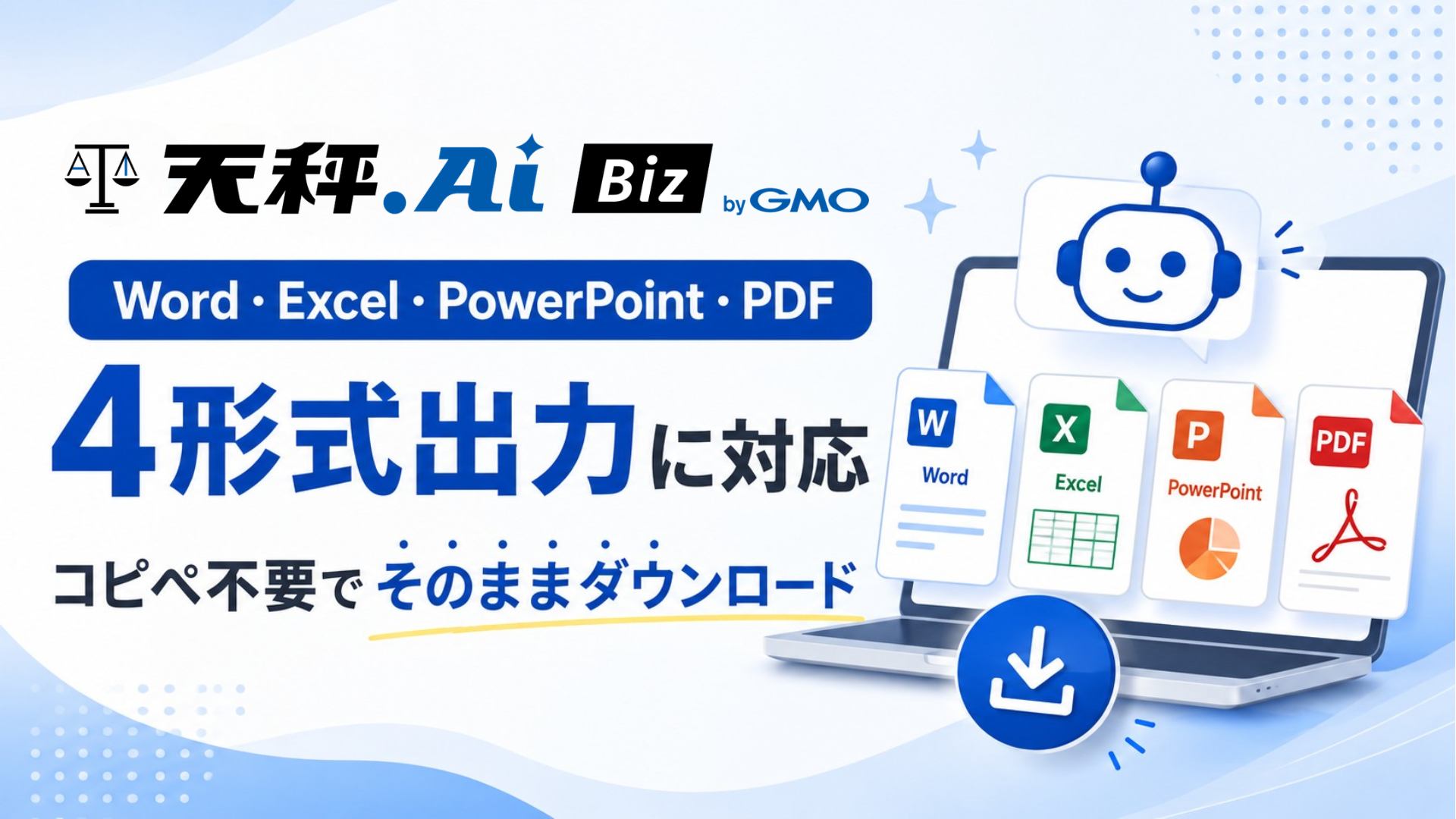 天秤.Ai Biz by GMO

Word・Excel・PowerPoint・PDF

4形式出力に対応

コピペ不要で そのままダウンロード

W Word

X Excel

P PowerPoint

PDF